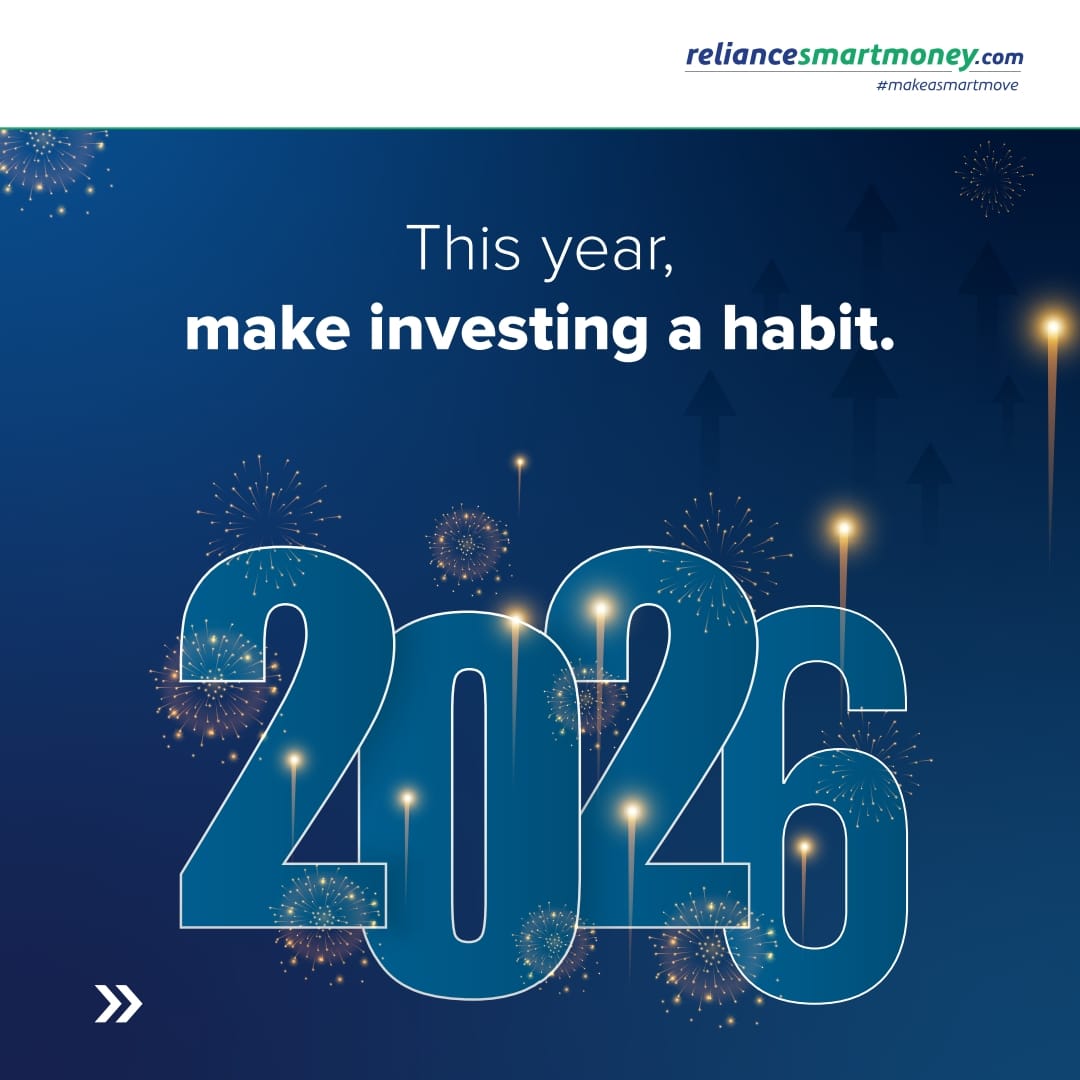 reliancesmartmoney.com
#makeasmartmove

This year,
make investing a habit.

2026

»